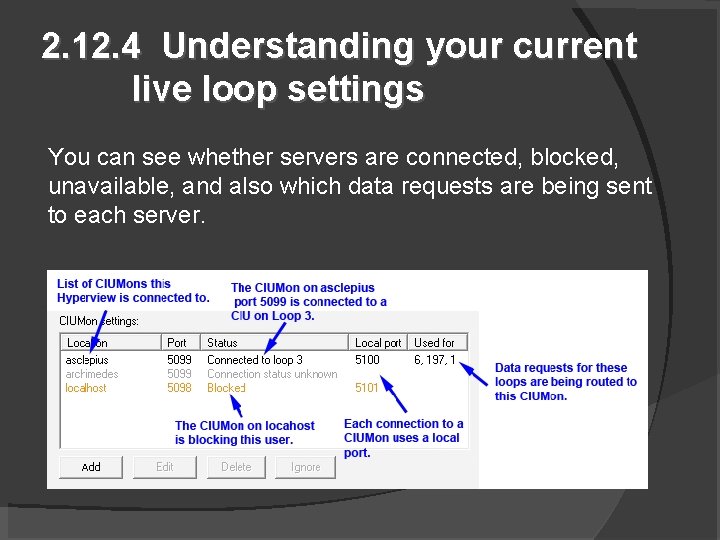 2.12.4 Understanding your current live loop settings

You can see whether servers are connected, blocked, unavailable, and also which data requests are being sent to each server.

List of CIUMons this Hyperview is connected to.

The CIUMon on asclepius port 5099 is connected to a CIU on Loop 3.

CIUMon settings:

| Location | Port | Status | Local port | Used for |
|---|---|---|---|---|
| asclepius | 5099 | Connected to loop 3 | 5100 | 6, 197, 1 |
| archimedes | 5099 | Connection status unknown | | |
| localhost | 5098 | Blocked | 5101 | |

Data requests for these loops are being routed to this CIUMon.

The CIUMon on locahost is blocking this user.

Each connection to a CIUMon uses a local port.

Add Edit Delete Ignore